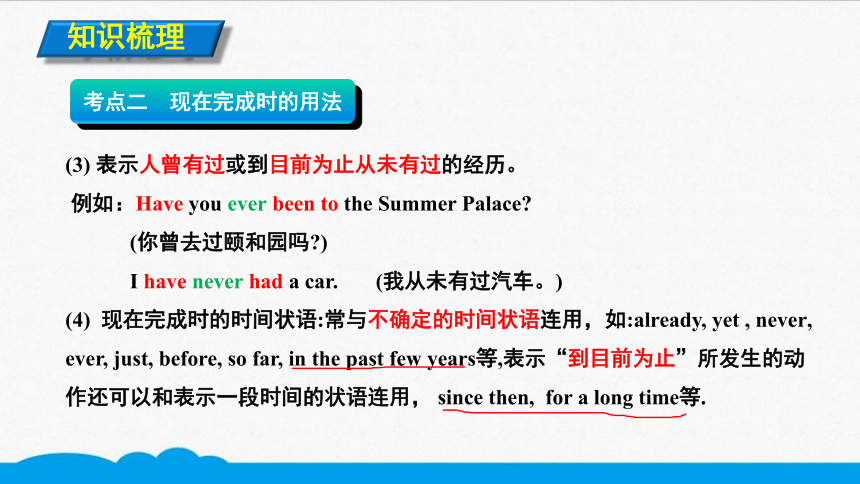 知识梳理

考点二 现在完成时的用法

(3) 表示人曾有过或到目前为止从未有过的经历。

例如：Have you ever been to the Summer Palace?

(你曾去过颐和园吗?)

I have never had a car. (我从未有过汽车。)

(4) 现在完成时的时间状语:常与不确定的时间状语连用，如:already, yet , never, ever, just, before, so far, in the past few years等,表示“到目前为止”所发生的动作还可以和表示一段时间的状语连用， since then, for a long time等.